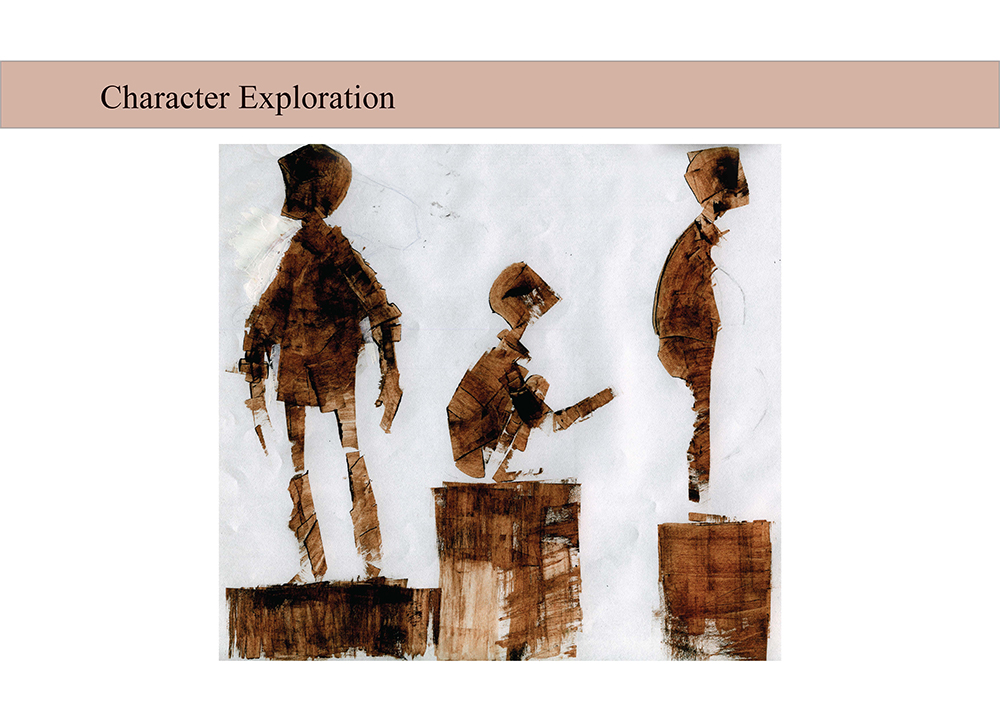 Character Exploration